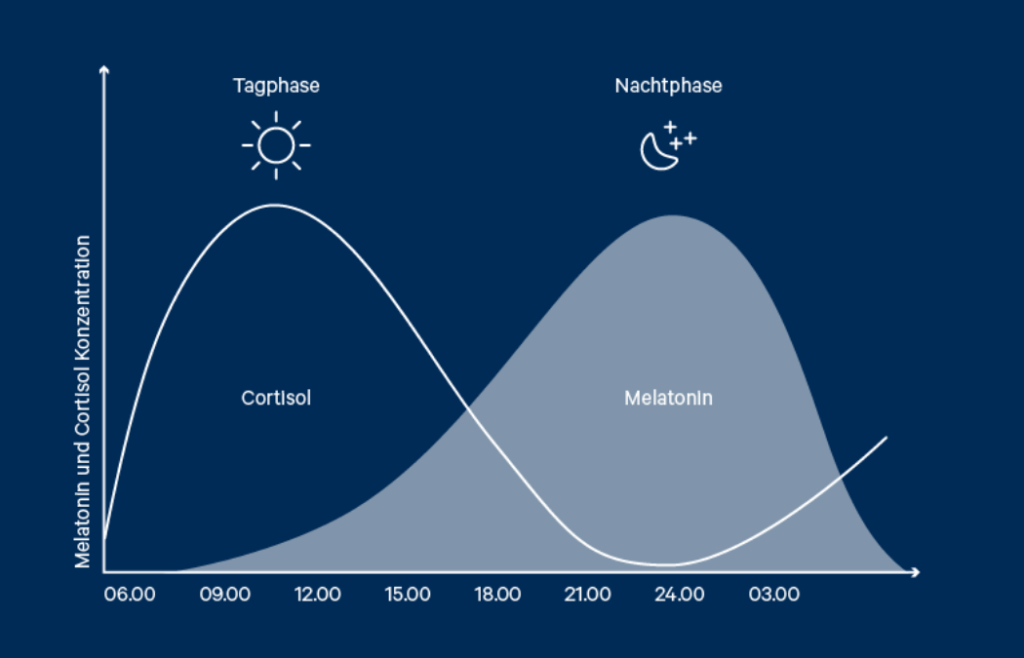 Tagphase

Nachtphase

Melatonin und Cortisol Konzentration

Cortisol

Melatonin

06.00 09.00 12.00 15.00 18.00 21.00 24.00 03.00